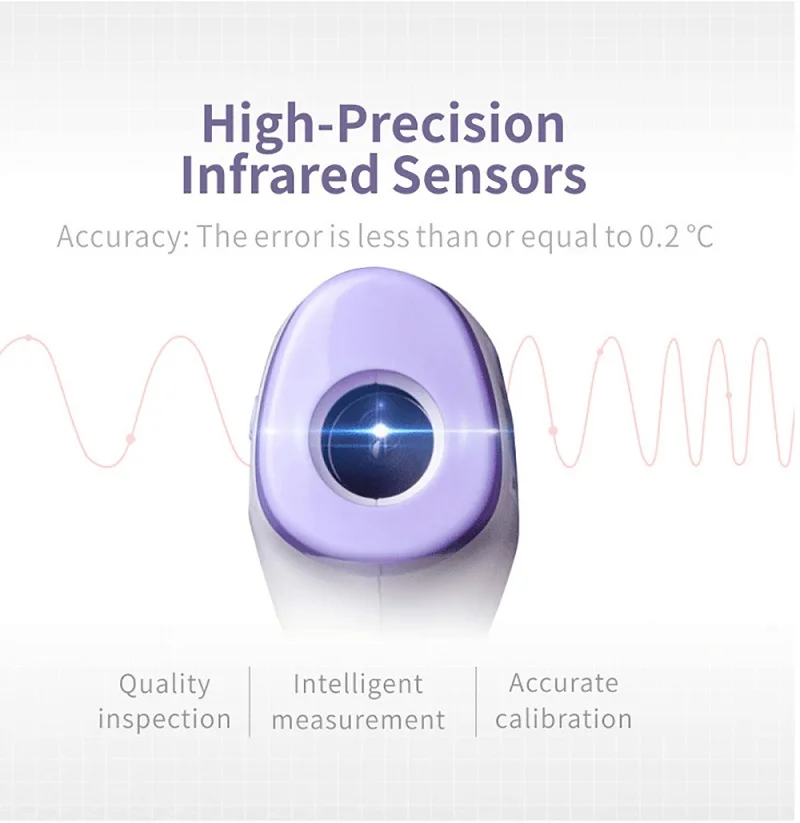 High-Precision Infrared Sensors

Accuracy: The error is less than or equal to 0.2 °C

Quality inspection

Intelligent measurement

Accurate calibration